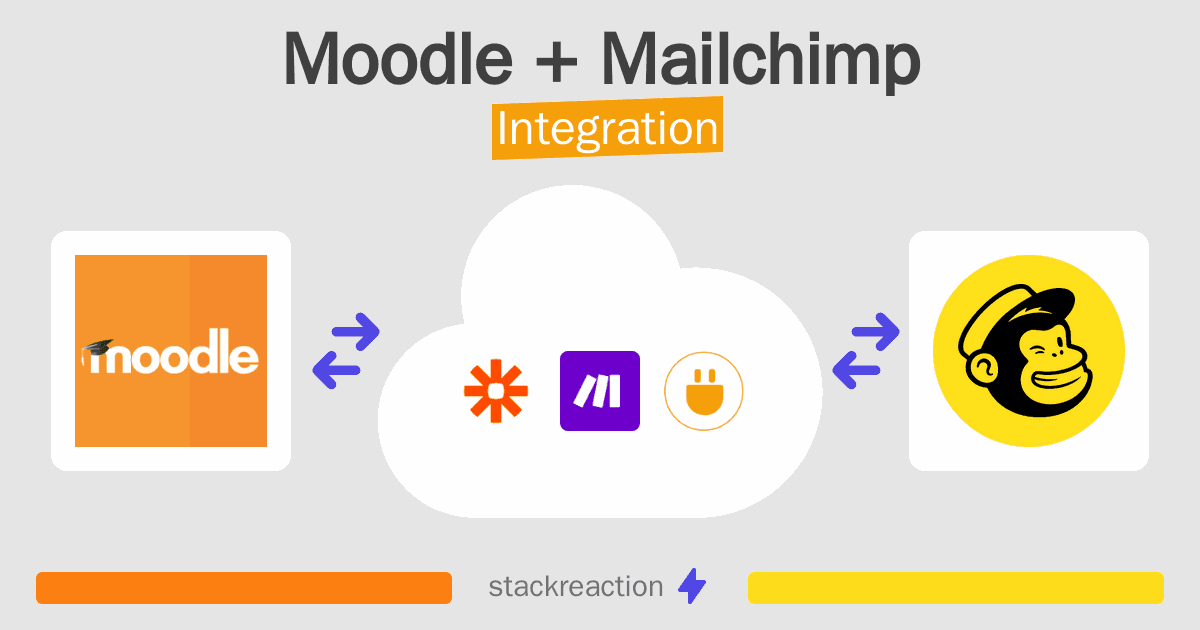 Moodle + Mailchimp

Integration

moodle

stackreaction